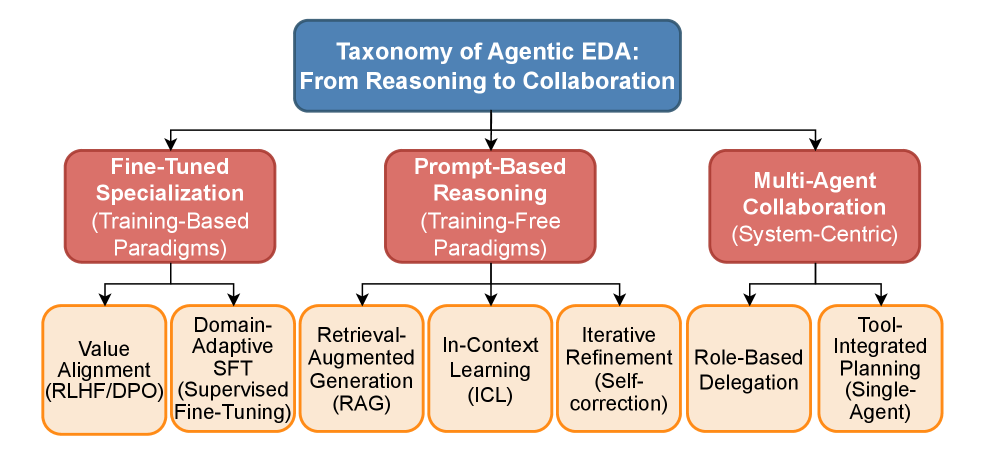 Taxonomy of Agentic EDA: From Reasoning to Collaboration

Fine-Tuned Specialization (Training-Based Paradigms)

Prompt-Based Reasoning (Training-Free Paradigms)

Multi-Agent Collaboration (System-Centric)

Value Alignment (RLHF/DPO)

Domain-Adaptive SFT (Supervised Fine-Tuning)

Retrieval-Augmented Generation (RAG)

In-Context Learning (ICL)

Iterative Refinement (Self-correction)

Role-Based Delegation

Tool-Integrated Planning (Single-Agent)